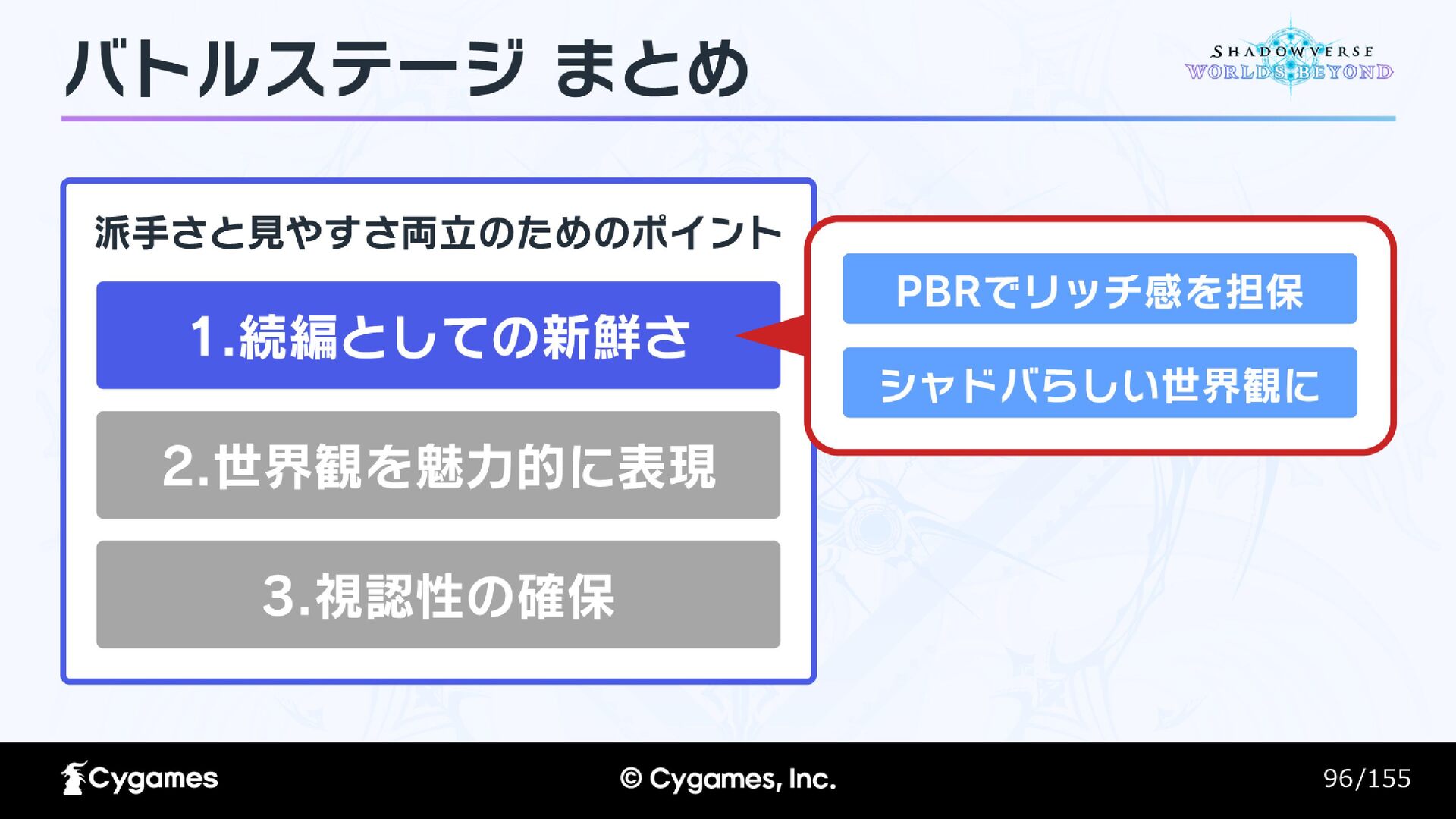 バトルステージ まとめ

SHADOWVERSE WORLDS BEYOND

派手さと見やすさ両立のためのポイント

1.続編としての新鮮さ

2.世界観を魅力的に表現

3.視認性の確保

PBRでリッチ感を担保

シャドバらしい世界観に

Cygames

© Cygames, Inc.

96/155